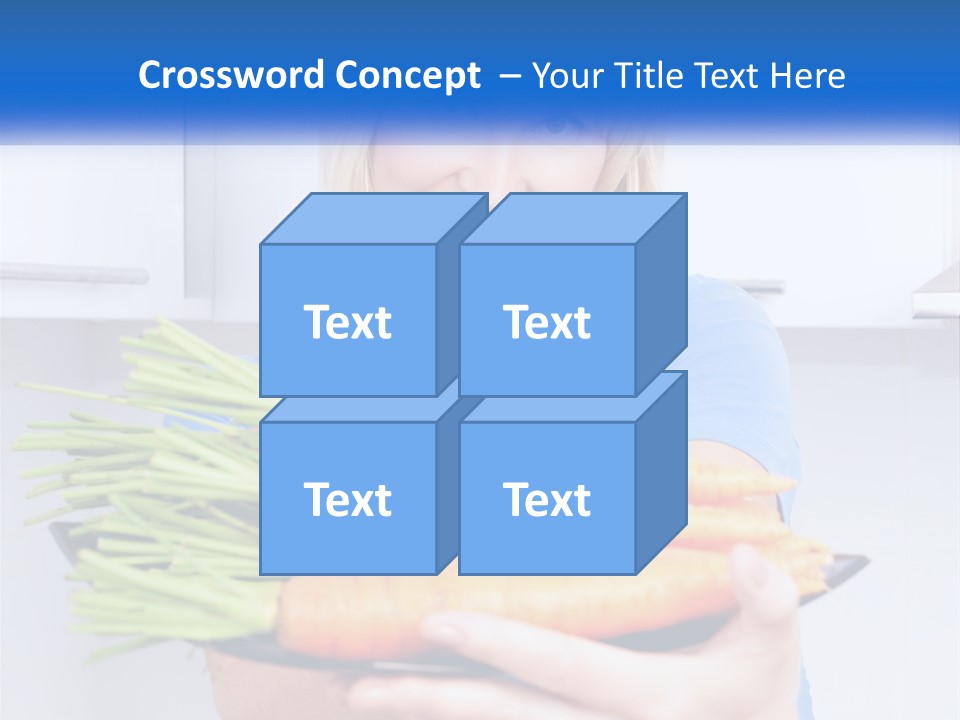 Crossword Concept – Your Title Text Here

Text

Text

Text

Text